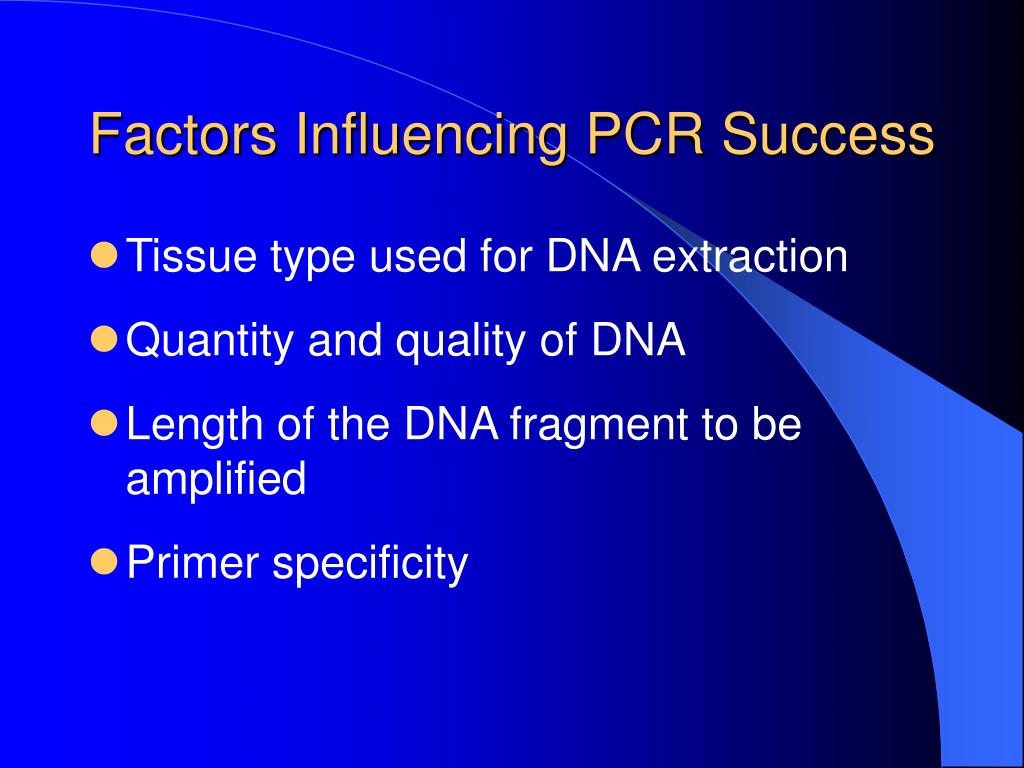 Factors Influencing PCR Success

- Tissue type used for DNA extraction
- Quantity and quality of DNA
- Length of the DNA fragment to be amplified
- Primer specificity